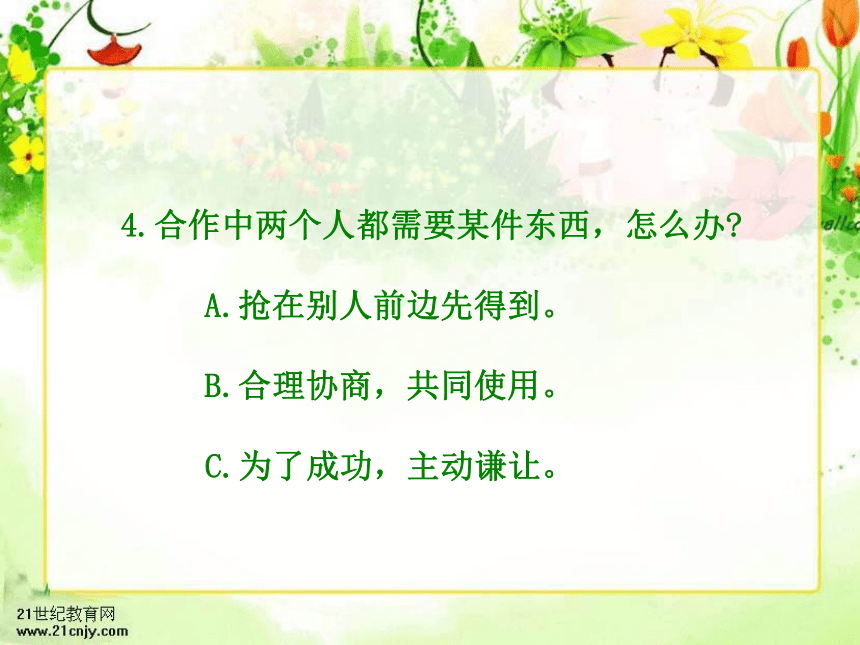 4.合作中两个人都需要某件东西，怎么办?

A.抢在别人前边先得到。

B.合理协商，共同使用。

C.为了成功，主动谦让。

21世纪教育网
www.21cnjy.com